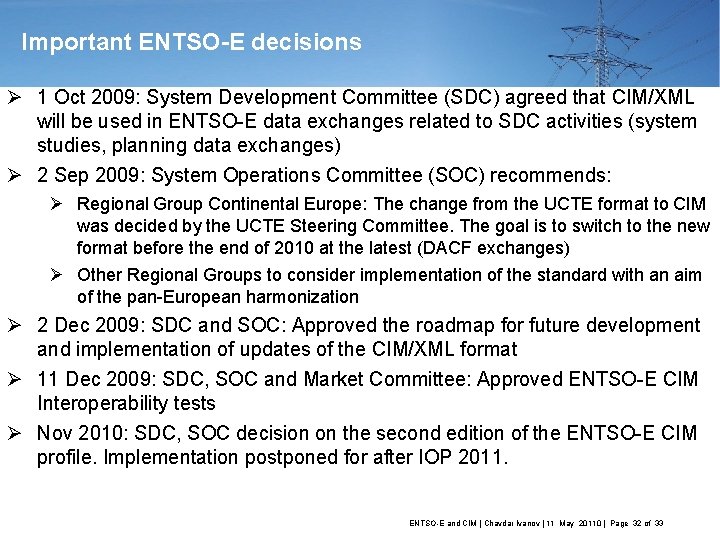 Important ENTSO-E decisions

➢ 1 Oct 2009: System Development Committee (SDC) agreed that CIM/XML will be used in ENTSO-E data exchanges related to SDC activities (system studies, planning data exchanges)

➢ 2 Sep 2009: System Operations Committee (SOC) recommends:

➢ Regional Group Continental Europe: The change from the UCTE format to CIM was decided by the UCTE Steering Committee. The goal is to switch to the new format before the end of 2010 at the latest (DACF exchanges)

➢ Other Regional Groups to consider implementation of the standard with an aim of the pan-European harmonization

➢ 2 Dec 2009: SDC and SOC: Approved the roadmap for future development and implementation of updates of the CIM/XML format

➢ 11 Dec 2009: SDC, SOC and Market Committee: Approved ENTSO-E CIM Interoperability tests

➢ Nov 2010: SDC, SOC decision on the second edition of the ENTSO-E CIM profile. Implementation postponed for after IOP 2011.

ENTSO-E and CIM | Chavdar Ivanov | 11 May 20110 | Page 32 of 33